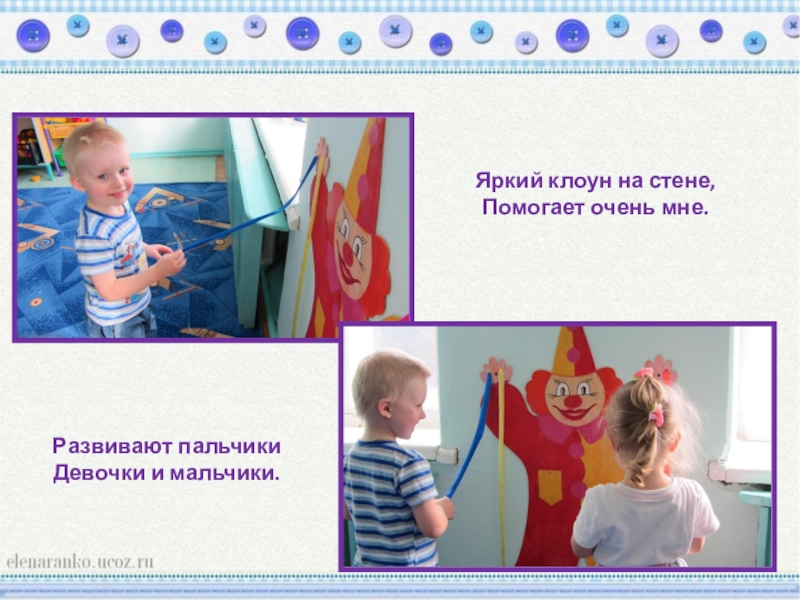 Яркий клоун на стене,
Помогает очень мне.

Развивают пальчики
Девочки и мальчики.

elenaranko.ucoz.ru